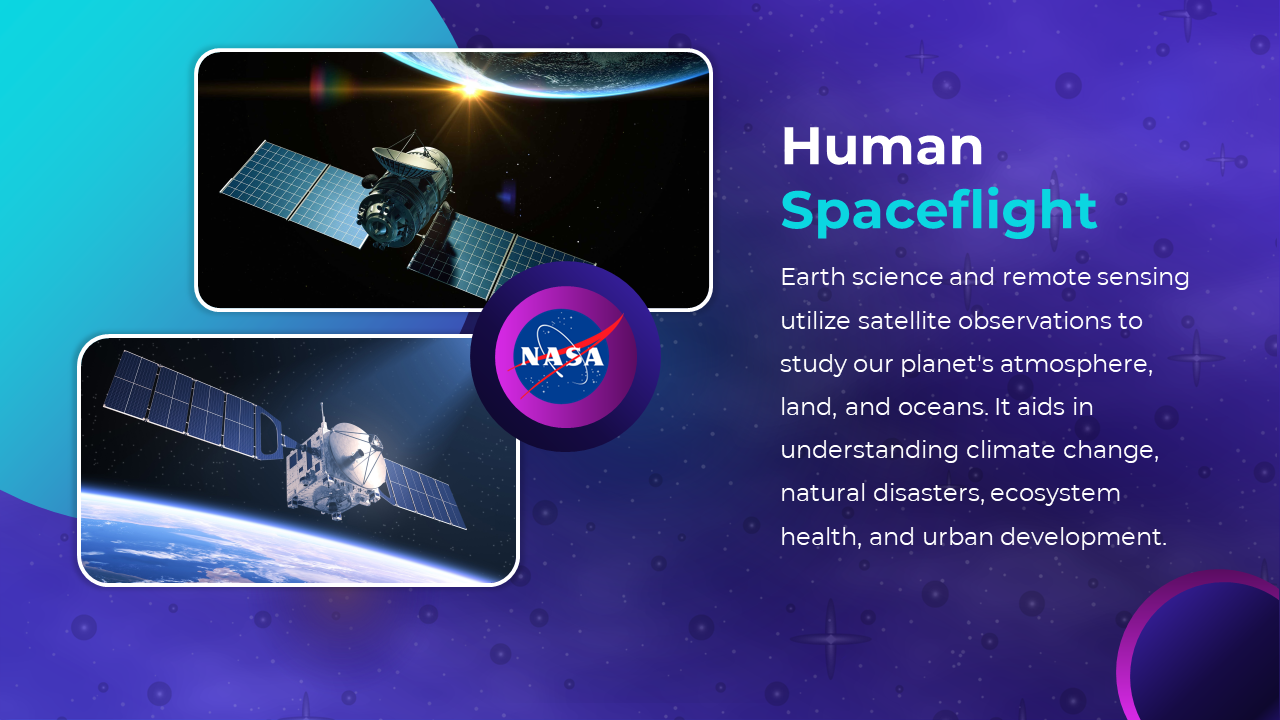 NASA

Human Spaceflight

Earth science and remote sensing utilize satellite observations to study our planet's atmosphere, land, and oceans. It aids in understanding climate change, natural disasters, ecosystem health, and urban development.